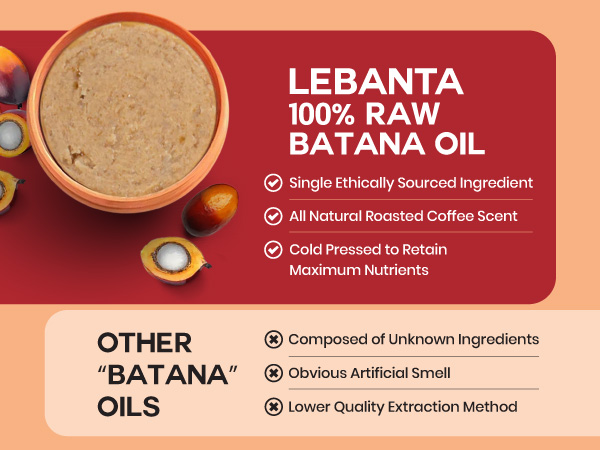 LEBANTA
100% RAW
BATANA OIL

Single Ethically Sourced Ingredient

All Natural Roasted Coffee Scent

Cold Pressed to Retain Maximum Nutrients

OTHER "BATANA" OILS

Composed of Unknown Ingredients

Obvious Artificial Smell

Lower Quality Extraction Method